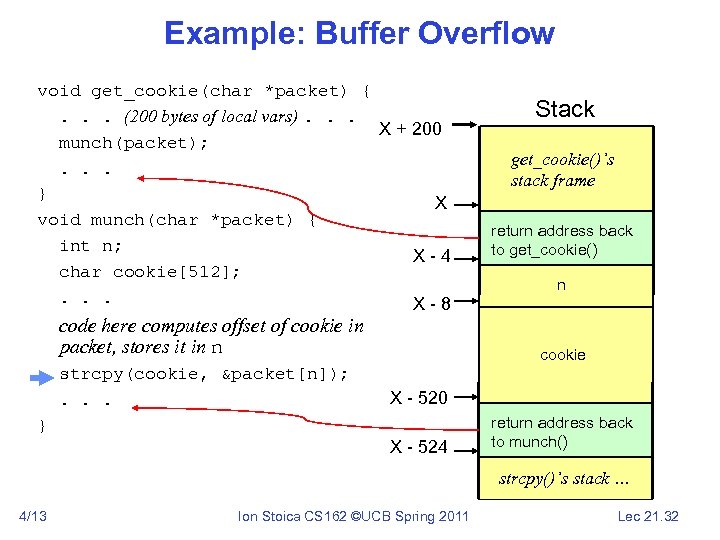 Example: Buffer Overflow

void get_cookie(char *packet) {
. . . (200 bytes of local vars) . . .
munch(packet);
. . .
}
void munch(char *packet) {
int n;
char cookie[512];
. . .
code here computes offset of cookie in packet, stores it in n
strcpy(cookie, &packet[n]);
. . .
}

Stack

X + 200
get_cookie()'s stack frame
X
return address back to get_cookie()
X - 4
n
X - 8
cookie
X - 520
return address back to munch()
X - 524
strcpy()'s stack ...

4/13
Ion Stoica CS162 ©UCB Spring 2011
Lec 21.32